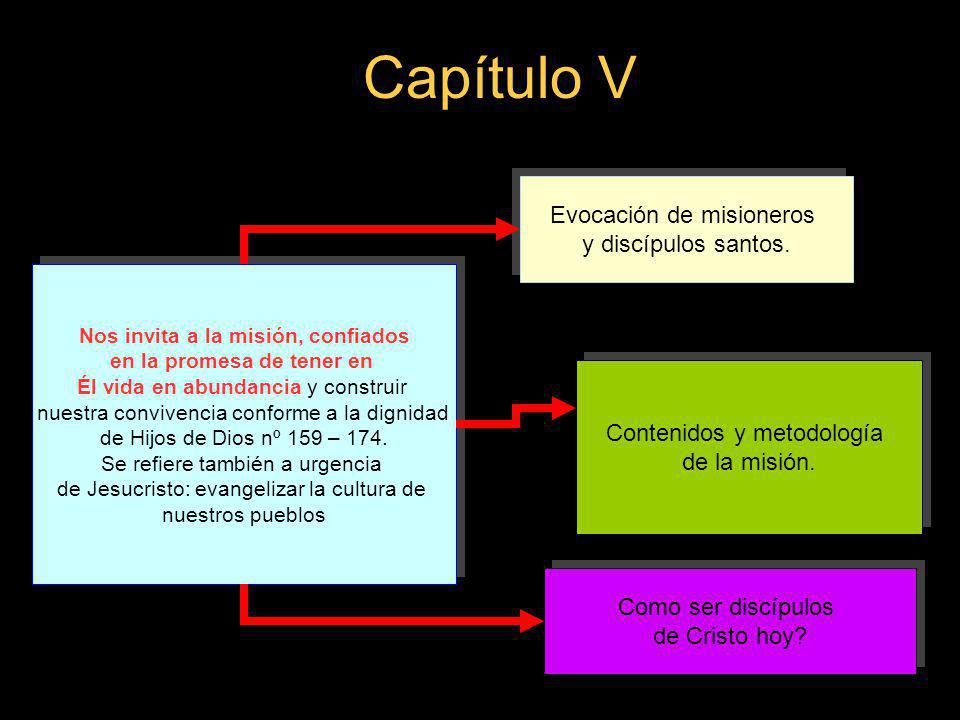 Capítulo V

Nos invita a la misión, confiados en la promesa de tener en Él vida en abundancia y construir nuestra convivencia conforme a la dignidad de Hijos de Dios nº 159 – 174. Se refiere también a urgencia de Jesucristo: evangelizar la cultura de nuestros pueblos

Evocación de misioneros y discípulos santos.

Contenidos y metodología de la misión.

Como ser discípulos de Cristo hoy?